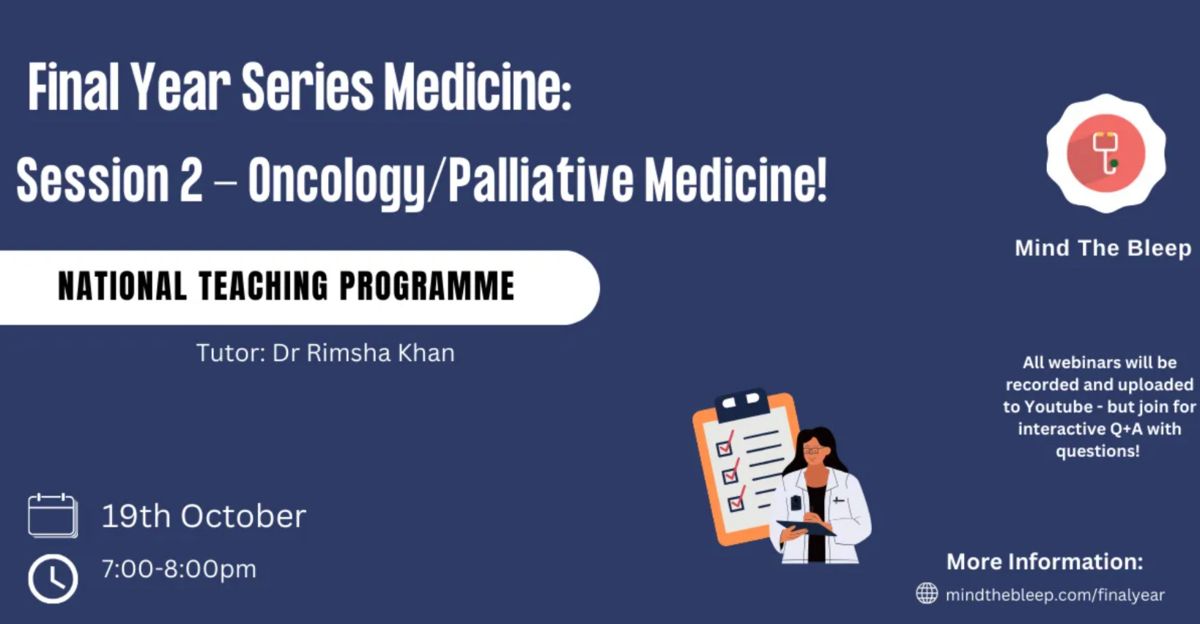 Final Year Series Medicine:

Session 2 – Oncology/Palliative Medicine!

NATIONAL TEACHING PROGRAMME

Tutor: Dr Rimsha Khan

19th October

7:00-8:00pm

Mind The Bleep

All webinars will be recorded and uploaded to Youtube - but join for interactive Q+A with questions!

More Information:

mindthebleep.com/finalyear